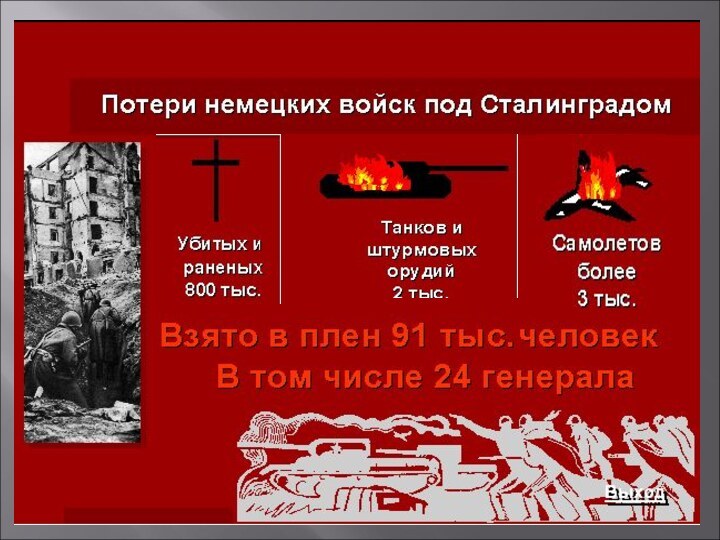 Потери немецких войск под Сталинградом

Убитых и раненых 800 тыс.

Танков и штурмовых орудий 2 тыс.

Самолетов более 3 тыс.

Взято в плен 91 тыс. человек
В том числе 24 генерала

Выход